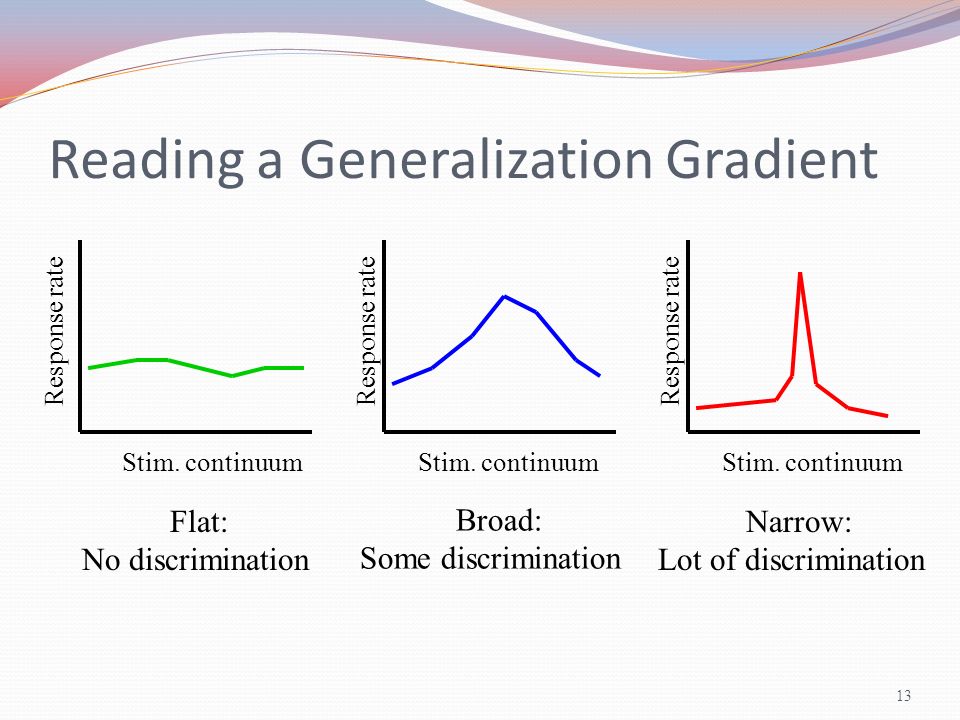 Reading a Generalization Gradient

Response rate

Stim. continuum

Flat:
No discrimination

Response rate

Stim. continuum

Broad:
Some discrimination

Response rate

Stim. continuum

Narrow:
Lot of discrimination

13